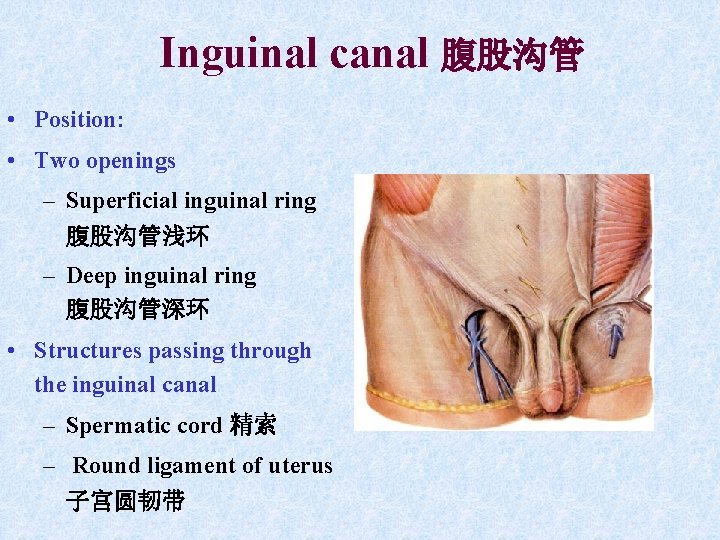 Inguinal canal 腹股沟管

• Position:

• Two openings

– Superficial inguinal ring 腹股沟管浅环

– Deep inguinal ring 腹股沟管深环

• Structures passing through the inguinal canal

– Spermatic cord 精索

– Round ligament of uterus 子宫圆韧带